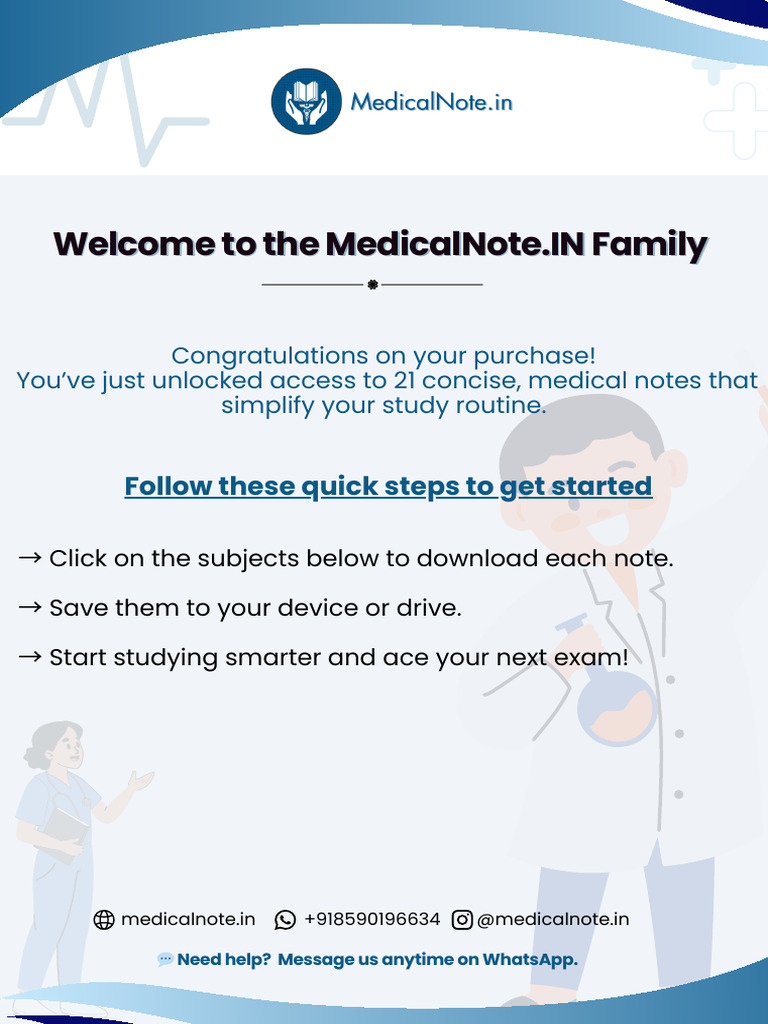 MedicalNote.in

Welcome to the MedicalNote.IN Family

Congratulations on your purchase!
You've just unlocked access to 21 concise, medical notes that simplify your study routine.

Follow these quick steps to get started

→ Click on the subjects below to download each note.

→ Save them to your device or drive.

→ Start studying smarter and ace your next exam!

medicalnote.in +918590196634 @medicalnote.in

Need help? Message us anytime on WhatsApp.